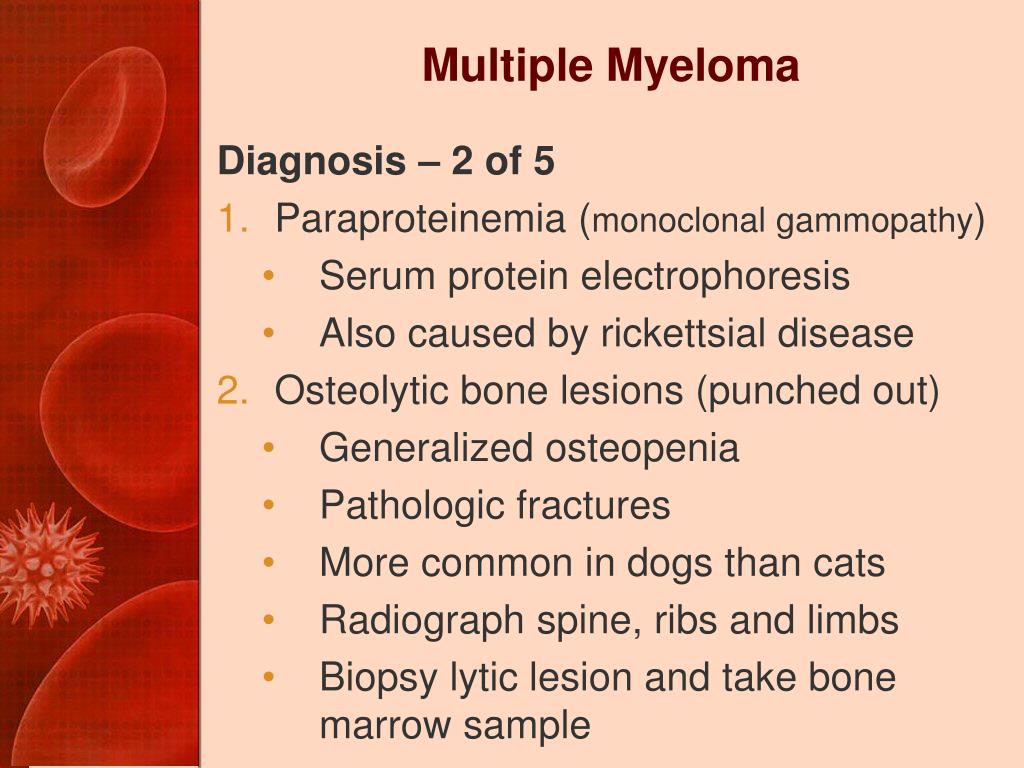 Multiple Myeloma

Diagnosis – 2 of 5

1. Paraproteinemia (monoclonal gammopathy)
 • Serum protein electrophoresis
 • Also caused by rickettsial disease
2. Osteolytic bone lesions (punched out)
 • Generalized osteopenia
 • Pathologic fractures
 • More common in dogs than cats
 • Radiograph spine, ribs and limbs
 • Biopsy lytic lesion and take bone marrow sample